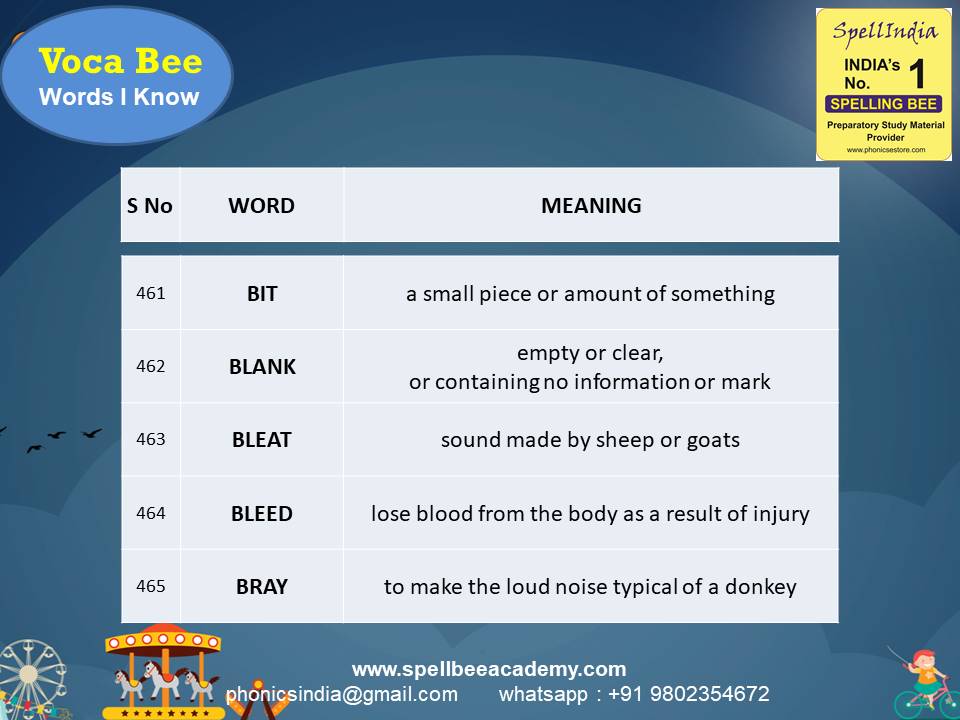 Voca Bee
Words I Know

SpellIndia
INDIA's No. 1
SPELLING BEE
Preparatory Study Material Provider
www.phonicsestore.com

| S No | WORD | MEANING |
|---|---|---|
| 461 | BIT | a small piece or amount of something |
| 462 | BLANK | empty or clear, or containing no information or mark |
| 463 | BLEAT | sound made by sheep or goats |
| 464 | BLEED | lose blood from the body as a result of injury |
| 465 | BRAY | to make the loud noise typical of a donkey |

www.spellbeeacademy.com
phonicsindia@gmail.com whatsapp : +91 9802354672